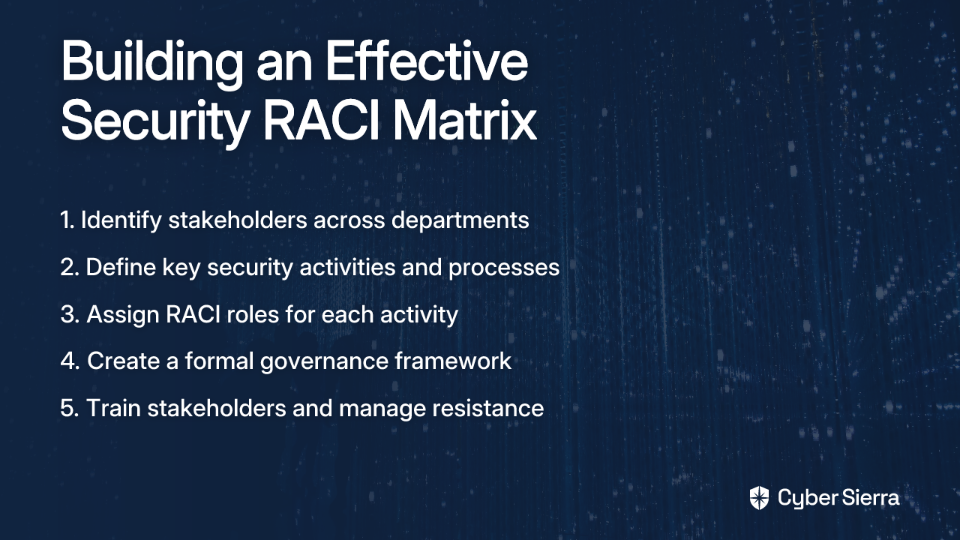 Building an Effective Security RACI Matrix

1. Identify stakeholders across departments
2. Define key security activities and processes
3. Assign RACI roles for each activity
4. Create a formal governance framework
5. Train stakeholders and manage resistance

Cyber Sierra